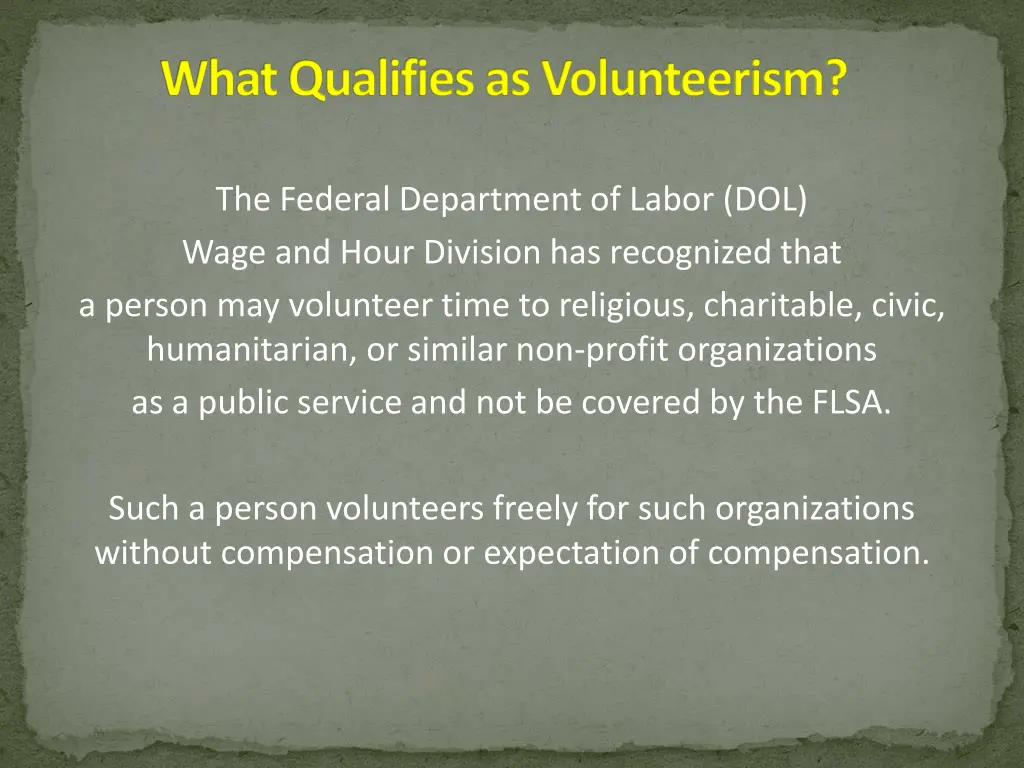 What Qualifies as Volunteerism?

The Federal Department of Labor (DOL) Wage and Hour Division has recognized that a person may volunteer time to religious, charitable, civic, humanitarian, or similar non-profit organizations as a public service and not be covered by the FLSA.

Such a person volunteers freely for such organizations without compensation or expectation of compensation.